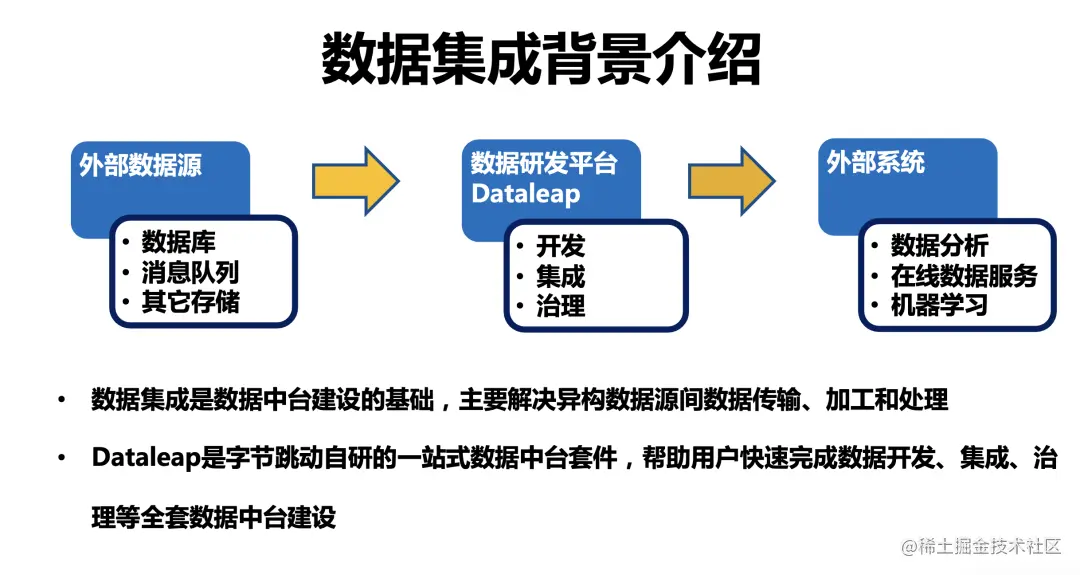 数据集成背景介绍

外部数据源

• 数据库
• 消息队列
• 其它存储

数据研发平台 Dataleap

• 开发
• 集成
• 治理

外部系统

• 数据分析
• 在线数据服务
• 机器学习

• 数据集成是数据中台建设的基础，主要解决异构数据源间数据传输、加工和处理

• Dataleap是字节跳动自研的一站式数据中台套件，帮助用户快速完成数据开发、集成、治理等全套数据中台建设

@稀土掘金技术社区